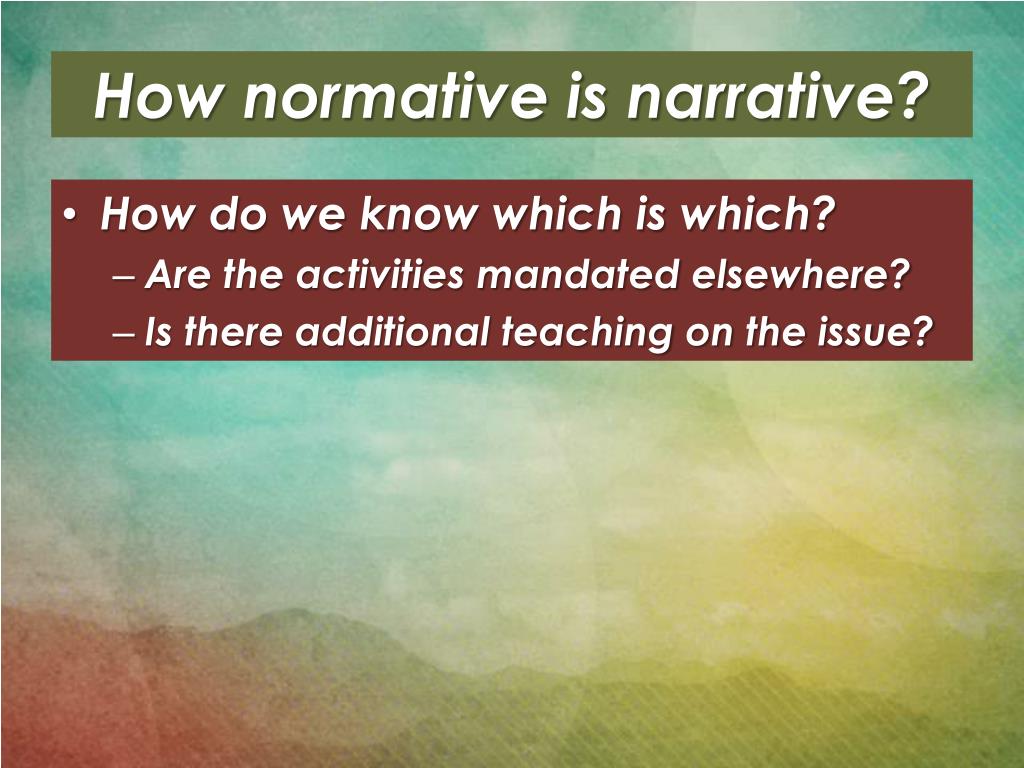 How normative is narrative?

• How do we know which is which?
– Are the activities mandated elsewhere?
– Is there additional teaching on the issue?